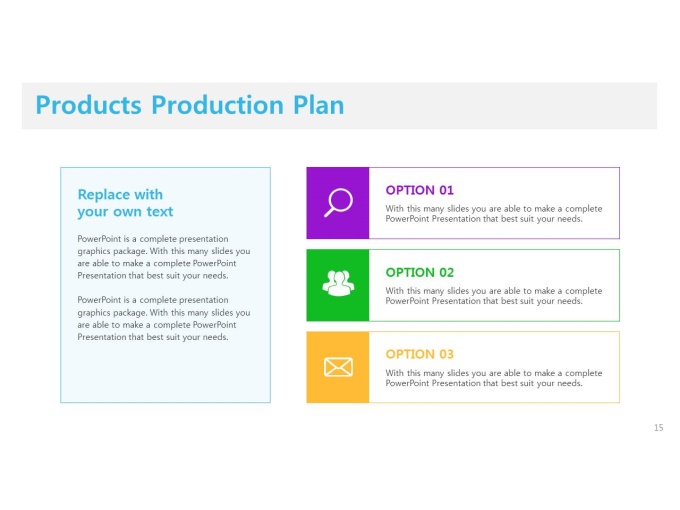 Products Production Plan

Replace with your own text

PowerPoint is a complete presentation graphics package. With this many slides you are able to make a complete PowerPoint Presentation that best suit your needs.

PowerPoint is a complete presentation graphics package. With this many slides you are able to make a complete PowerPoint Presentation that best suit your needs.

OPTION 01
With this many slides you are able to make a complete PowerPoint Presentation that best suit your needs.

OPTION 02
With this many slides you are able to make a complete PowerPoint Presentation that best suit your needs.

OPTION 03
With this many slides you are able to make a complete PowerPoint Presentation that best suit your needs.

15